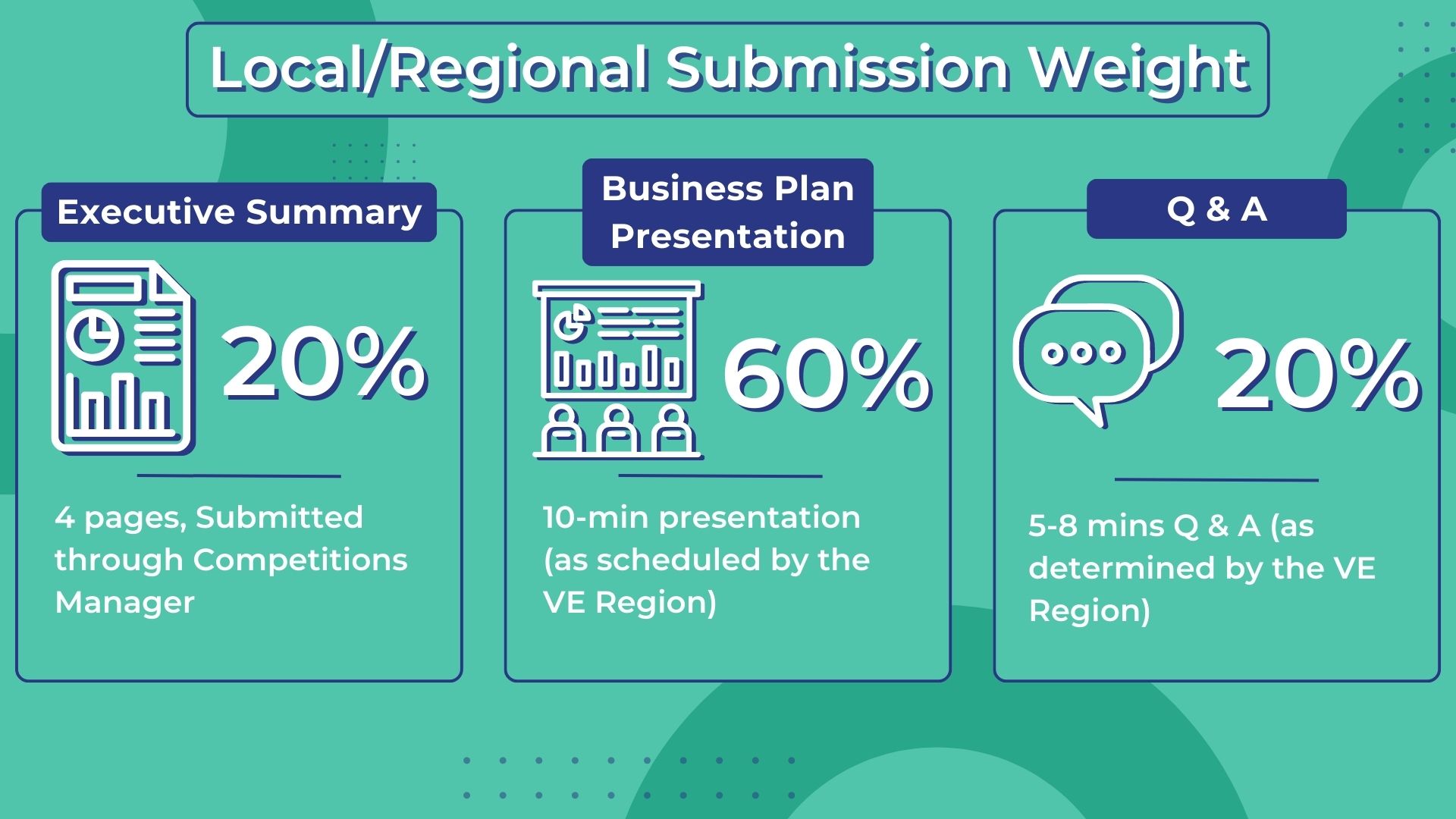 Local/Regional Submission Weight

Executive Summary

20%

4 pages, Submitted through Competitions Manager

Business Plan Presentation

60%

10-min presentation (as scheduled by the VE Region)

Q & A

20%

5-8 mins Q & A (as determined by the VE Region)